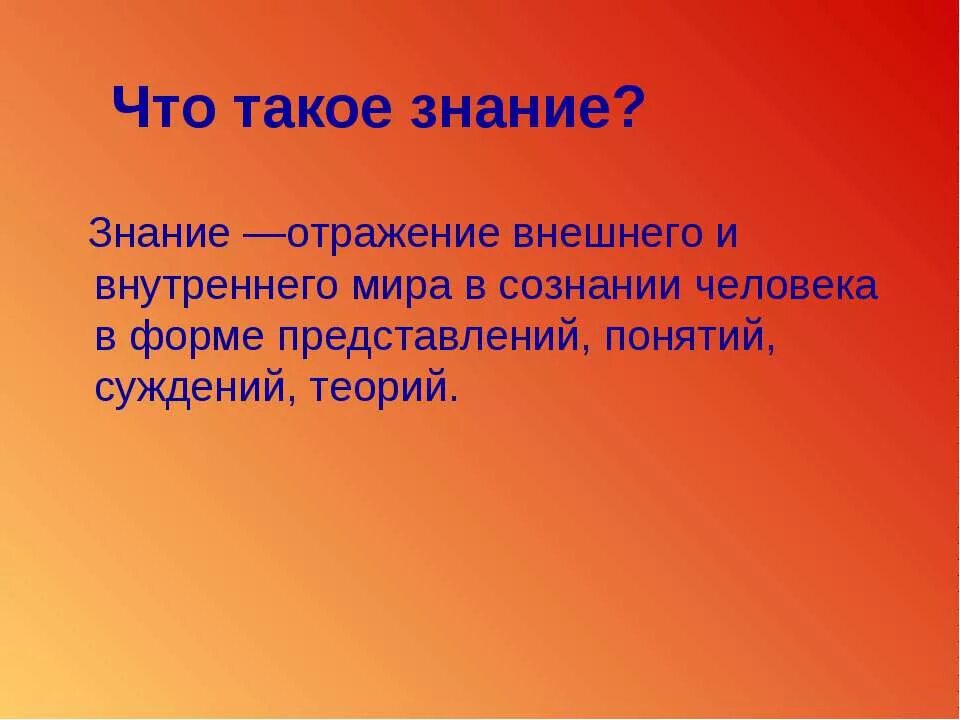 Что такое знание?

Знание —отражение внешнего и внутреннего мира в сознании человека в форме представлений, понятий, суждений, теорий.